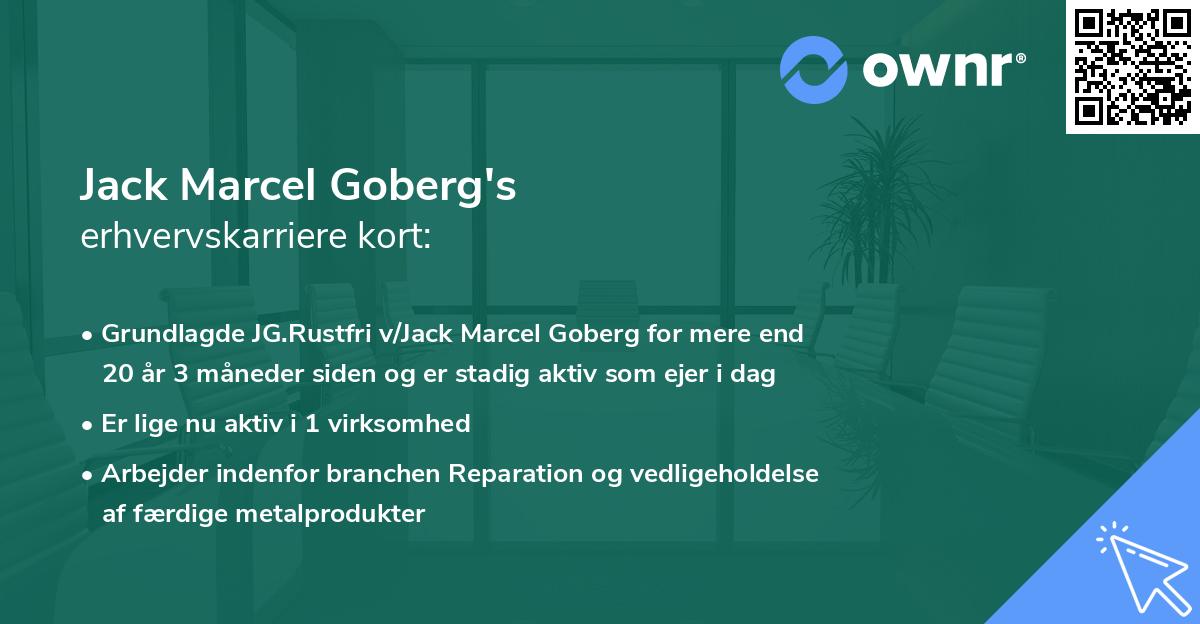 ownr®

Jack Marcel Goberg's
erhvervskarriere kort:

• Grundlagde JG.Rustfri v/Jack Marcel Goberg for mere end 20 år 3 måneder siden og er stadig aktiv som ejer i dag

• Er lige nu aktiv i 1 virksomhed

• Arbejder indenfor branchen Reparation og vedligeholdelse af færdige metalprodukter